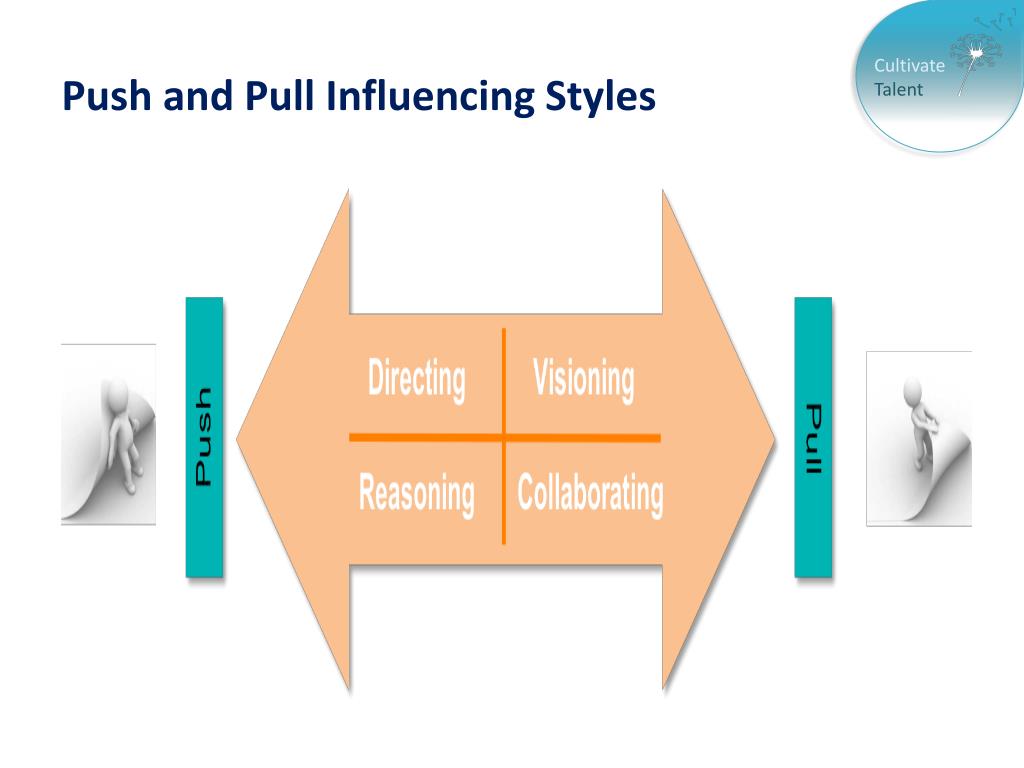 Push and Pull Influencing Styles

Cultivate Talent

Push

Directing

Visioning

Reasoning

Collaborating

Pull